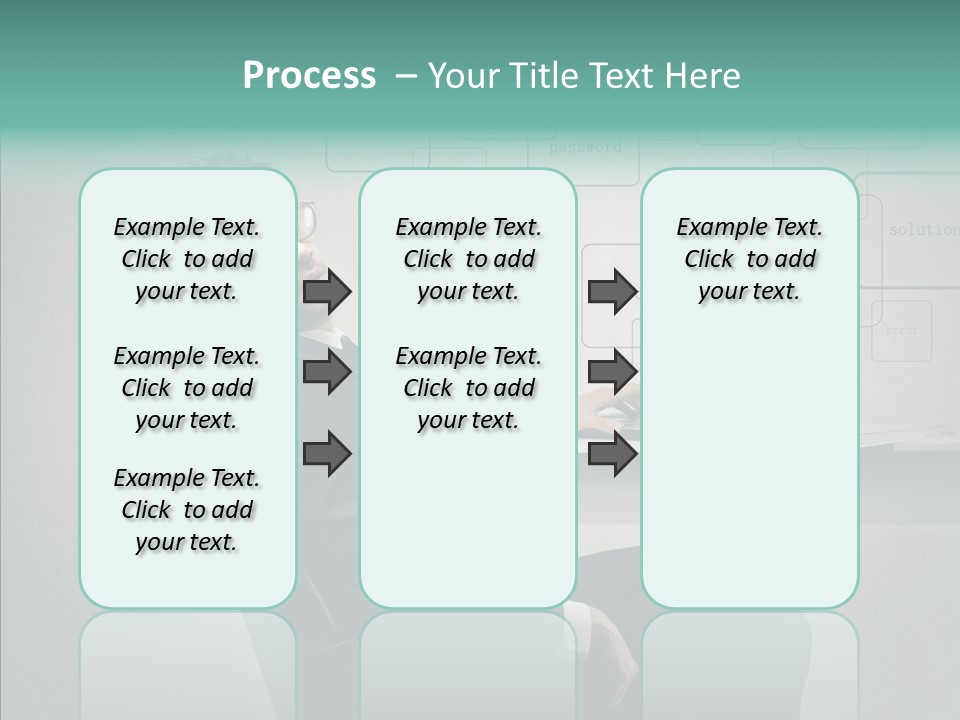 Process – Your Title Text Here

password

solution

error

Example Text. Click to add your text.

Example Text. Click to add your text.

Example Text. Click to add your text.

Example Text. Click to add your text.

Example Text. Click to add your text.

Example Text. Click to add your text.